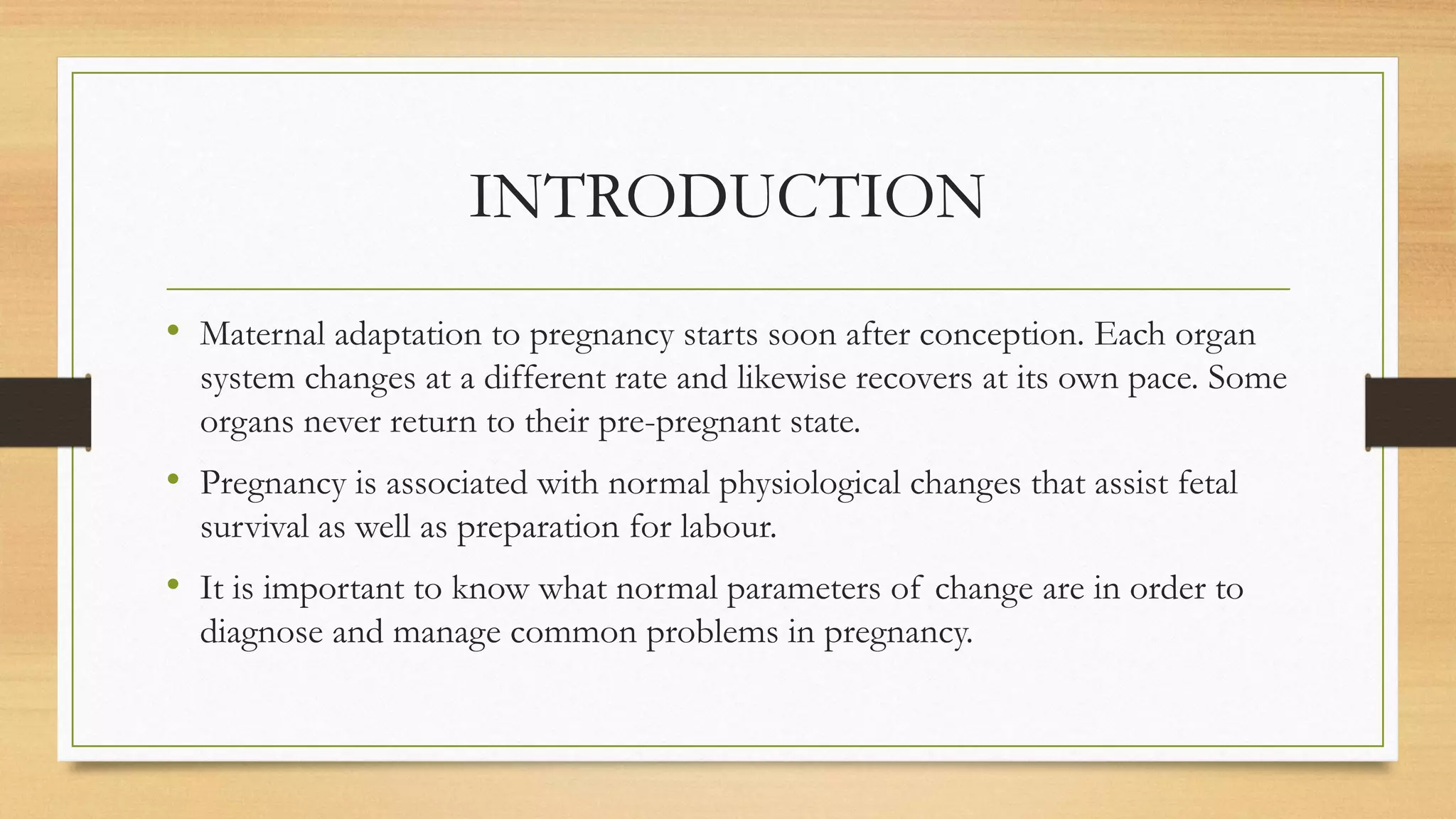 INTRODUCTION

• Maternal adaptation to pregnancy starts soon after conception. Each organ system changes at a different rate and likewise recovers at its own pace. Some organs never return to their pre-pregnant state.

• Pregnancy is associated with normal physiological changes that assist fetal survival as well as preparation for labour.

• It is important to know what normal parameters of change are in order to diagnose and manage common problems in pregnancy.